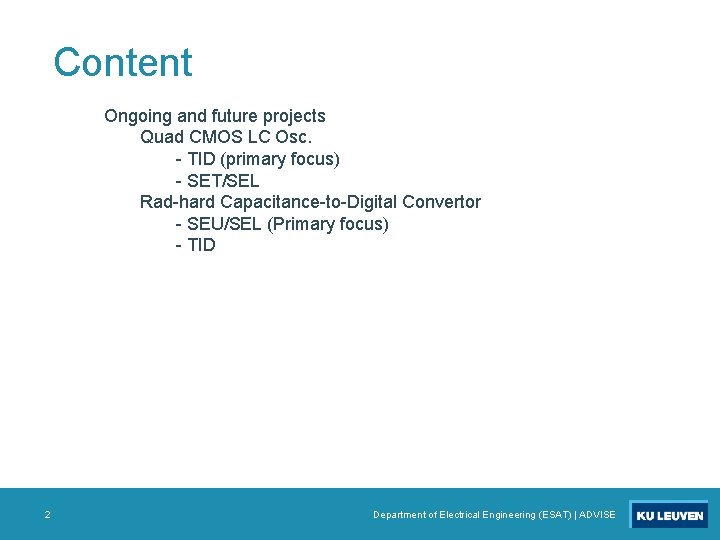 Content

Ongoing and future projects
Quad CMOS LC Osc.
- TID (primary focus)
- SET/SEL
Rad-hard Capacitance-to-Digital Convertor
- SEU/SEL (Primary focus)
- TID

2

Department of Electrical Engineering (ESAT) | ADVISE

KU LEUVEN